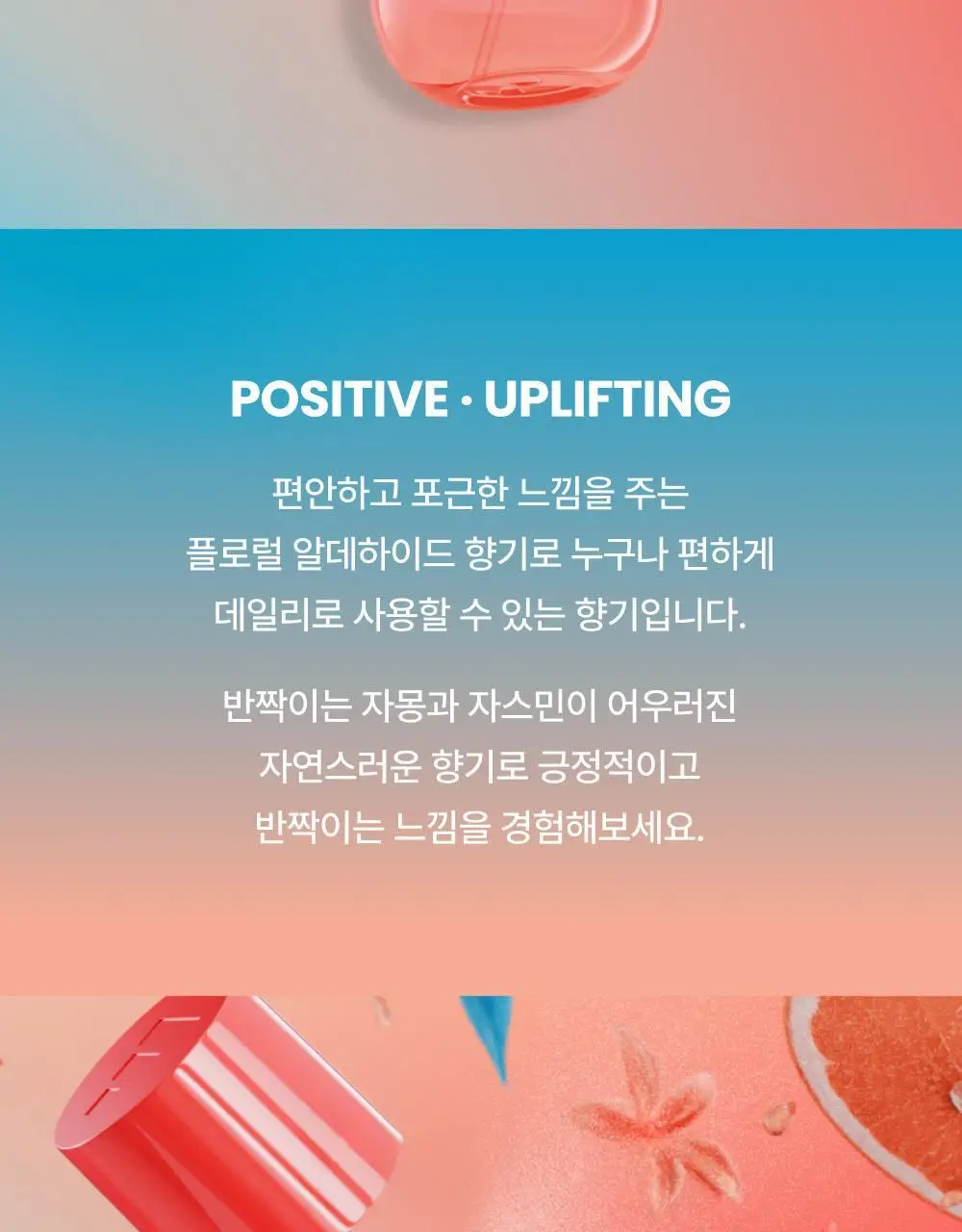 POSITIVE · UPLIFTING

편안하고 포근한 느낌을 주는 플로럴 알데하이드 향기로 누구나 편하게 데일리로 사용할 수 있는 향기입니다.

반짝이는 자몽과 자스민이 어우러진 자연스러운 향기로 긍정적이고 반짝이는 느낌을 경험해보세요.